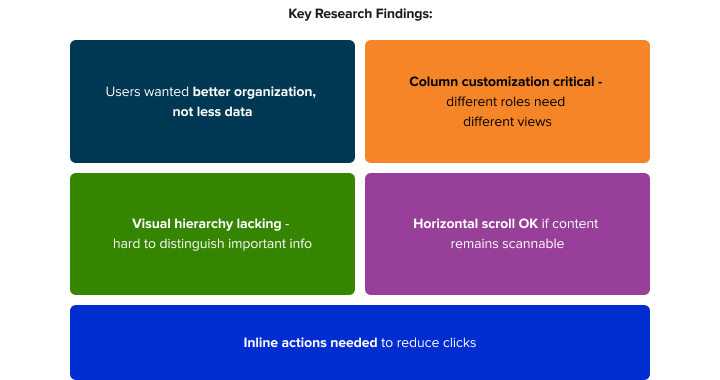 Key Research Findings:

Users wanted better organization, not less data

Column customization critical - different roles need different views

Visual hierarchy lacking - hard to distinguish important info

Horizontal scroll OK if content remains scannable

Inline actions needed to reduce clicks